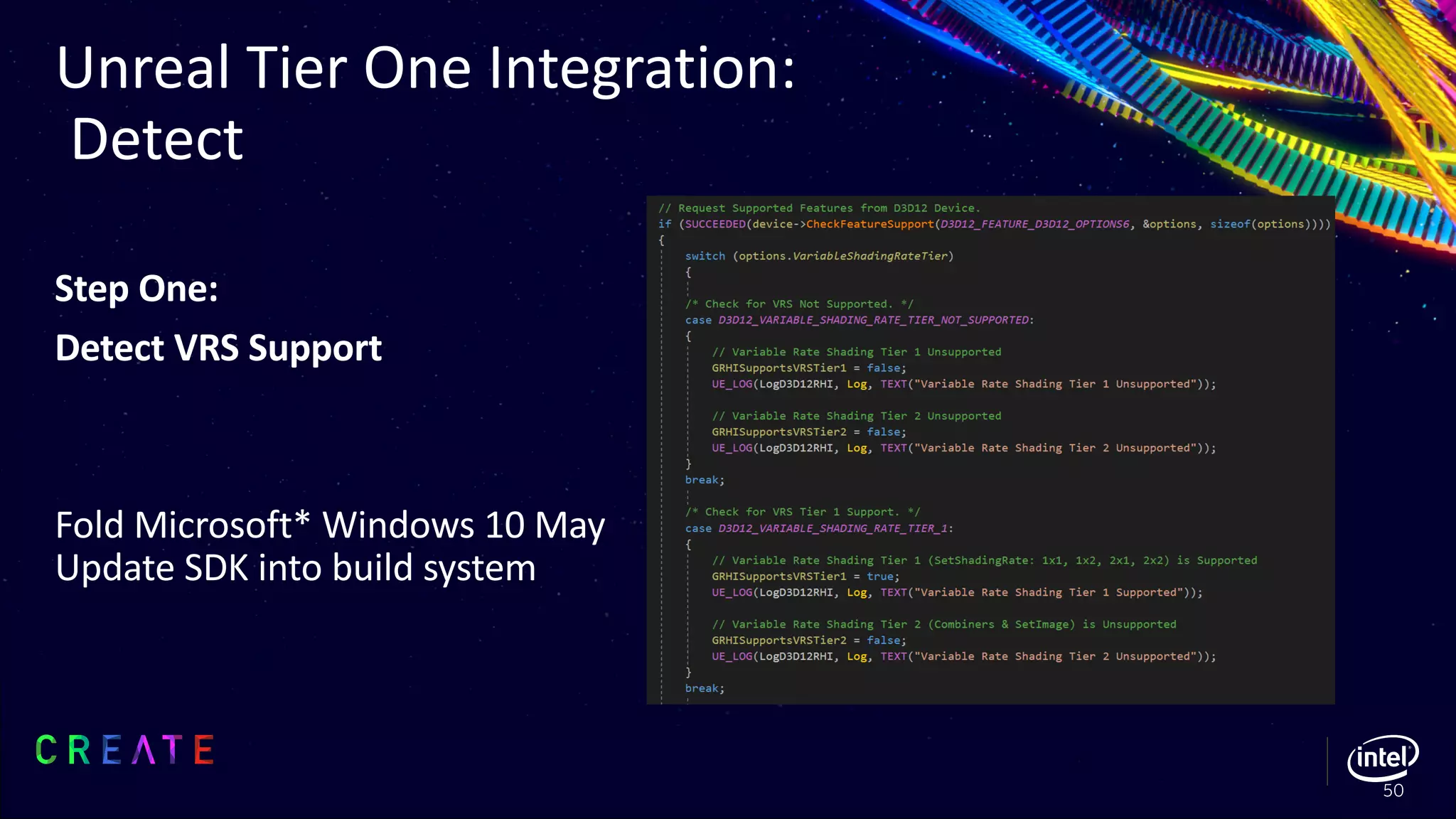 Unreal Tier One Integration:
Detect

Step One:

Detect VRS Support

Fold Microsoft* Windows 10 May Update SDK into build system

// Request Supported Features from D3D12 Device.
if (SUCCEEDED(device->CheckFeatureSupport(D3D12_FEATURE_D3D12_OPTIONS6, &options, sizeof(options))))
{
    switch (options.VariableShadingRateTier)
    {
    /* Check for VRS Not Supported. */
    case D3D12_VARIABLE_SHADING_RATE_TIER_NOT_SUPPORTED:
    {
        // Variable Rate Shading Tier 1 Unsupported
        GRHISupportsVRSTier1 = false;
        UE_LOG(LogD3D12RHI, Log, TEXT("Variable Rate Shading Tier 1 Unsupported"));

        // Variable Rate Shading Tier 2 Unsupported
        GRHISupportsVRSTier2 = false;
        UE_LOG(LogD3D12RHI, Log, TEXT("Variable Rate Shading Tier 2 Unsupported"));
    }
    break;

    /* Check for VRS Tier 1 Support. */
    case D3D12_VARIABLE_SHADING_RATE_TIER_1:
    {
        // Variable Rate Shading Tier 1 (SetShadingRate: 1x1, 1x2, 2x1, 2x2) is Supported
        GRHISupportsVRSTier1 = true;
        UE_LOG(LogD3D12RHI, Log, TEXT("Variable Rate Shading Tier 1 Supported"));

        // Variable Rate Shading Tier 2 (Combiners & SetImage) is Unsupported
        GRHISupportsVRSTier2 = false;
        UE_LOG(LogD3D12RHI, Log, TEXT("Variable Rate Shading Tier 2 Unsupported"));
    }
    break;

CREATE

intel
50